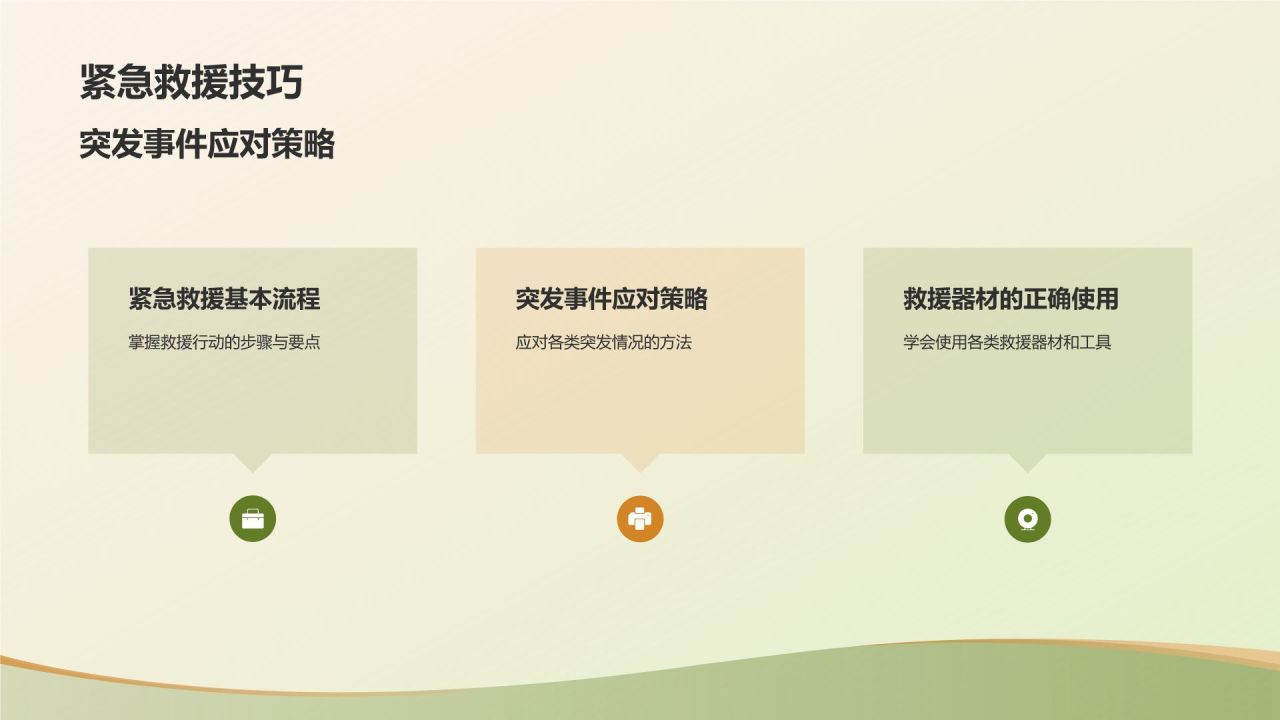 紧急救援技巧

突发事件应对策略

紧急救援基本流程

掌握救援行动的步骤与要点

突发事件应对策略

应对各类突发情况的方法

救援器材的正确使用

学会使用各类救援器材和工具